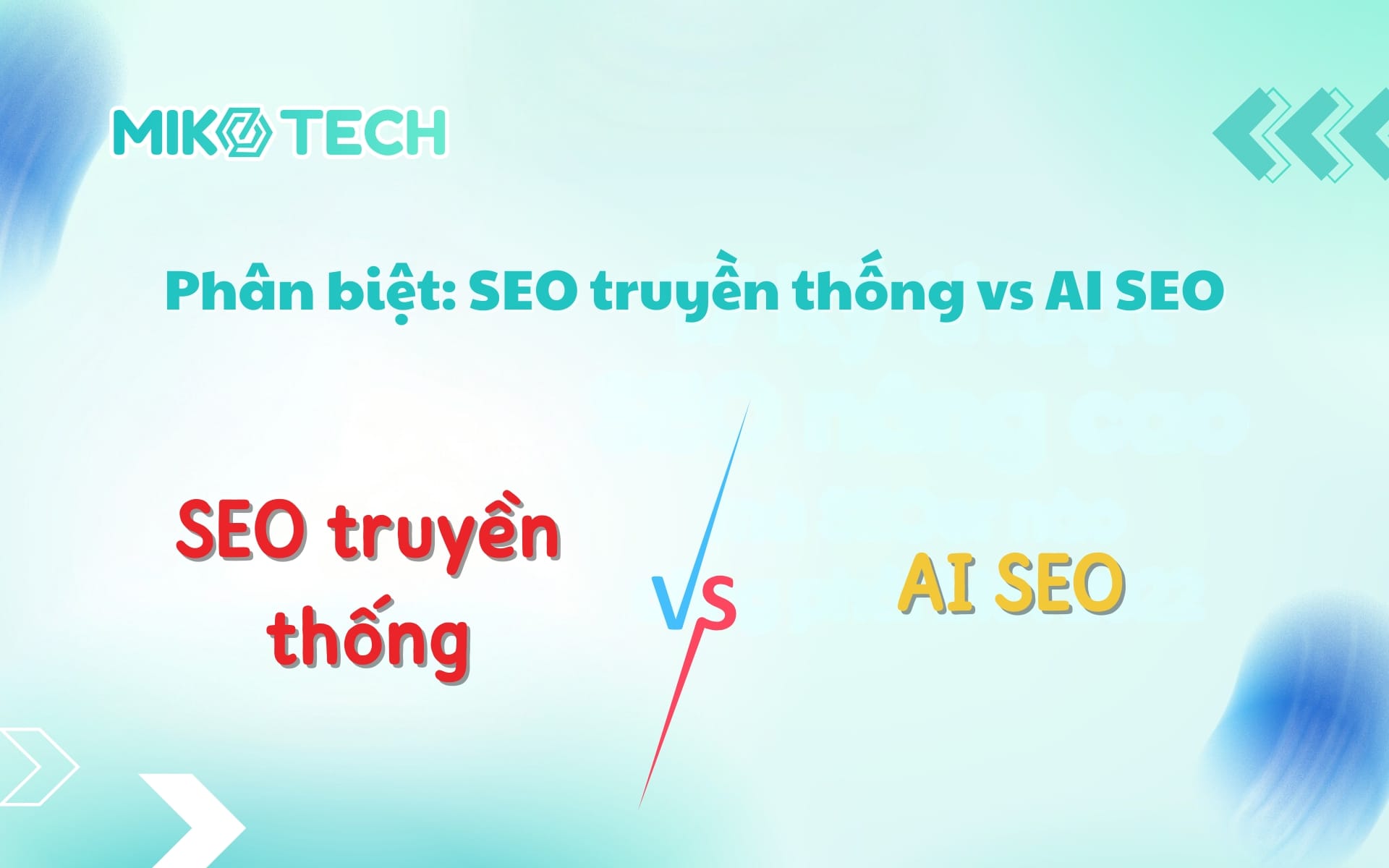 MIKO TECH

Phân biệt: SEO truyền thống vs AI SEO

SEO truyền thống

VS

AI SEO